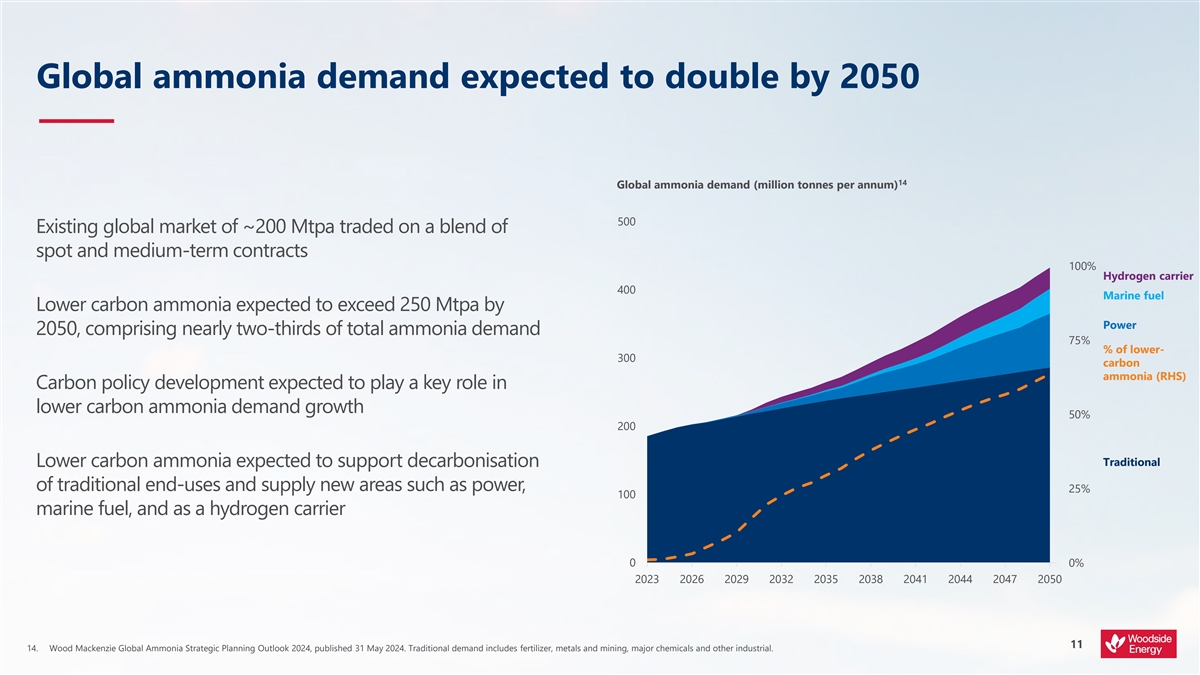 Global ammonia demand expected to double by 2050

Existing global market of ~200 Mtpa traded on a blend of spot and medium-term contracts

Lower carbon ammonia expected to exceed 250 Mtpa by 2050, comprising nearly two-thirds of total ammonia demand

Carbon policy development expected to play a key role in lower carbon ammonia demand growth

Lower carbon ammonia expected to support decarbonisation of traditional end-uses and supply new areas such as power, marine fuel, and as a hydrogen carrier

Global ammonia demand (million tonnes per annum)$^{14}$

500
400
300
200
100
0

100%
75%
50%
25%
0%

Hydrogen carrier
Marine fuel
Power
% of lower-carbon ammonia (RHS)
Traditional

2023 2026 2029 2032 2035 2038 2041 2044 2047 2050

14. Wood Mackenzie Global Ammonia Strategic Planning Outlook 2024, published 31 May 2024. Traditional demand includes fertilizer, metals and mining, major chemicals and other industrial.

11

Woodside Energy